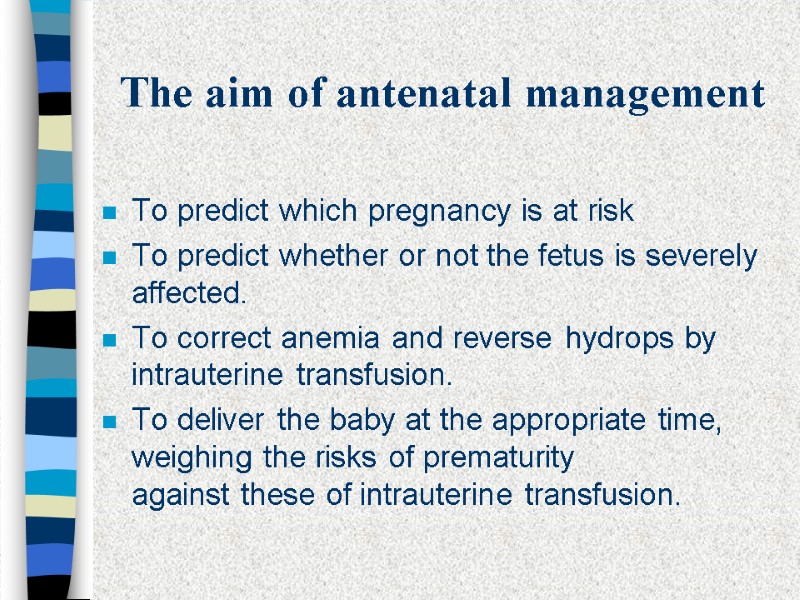 The aim of antenatal management

- To predict which pregnancy is at risk
- To predict whether or not the fetus is severely affected.
- To correct anemia and reverse hydrops by intrauterine transfusion.
- To deliver the baby at the appropriate time, weighing the risks of prematurity against these of intrauterine transfusion.